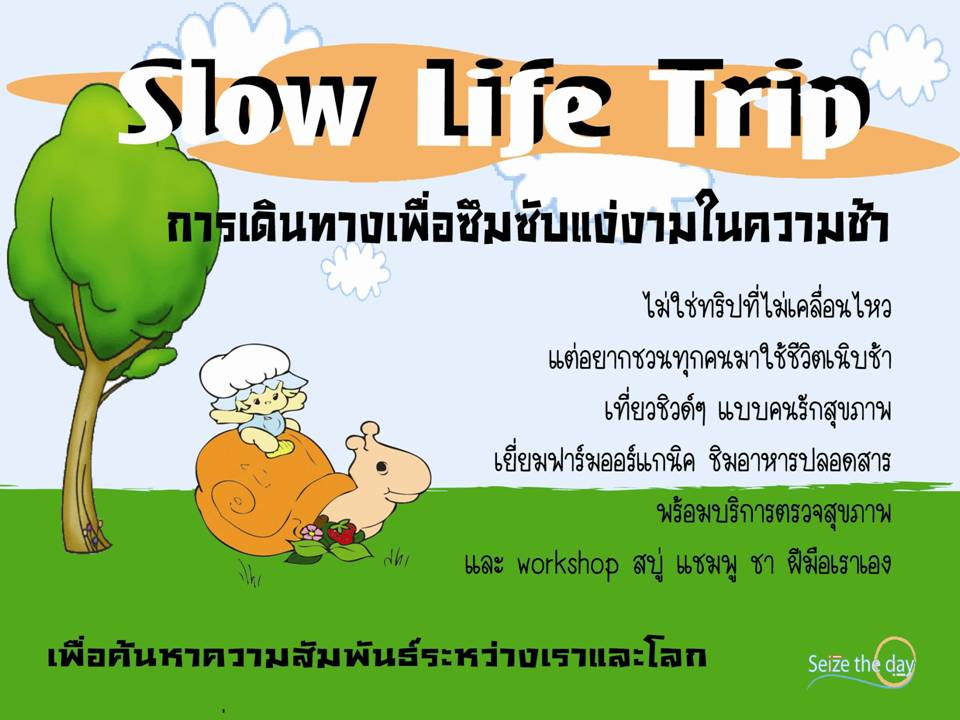 Slow Life Trip

การเดินทางเพื่อซึมซับแง่งามในความช้า

ไม่ใช่ทริปที่ไม่เคลื่อนไหว
แต่อยากชวนทุกคนมาใช้ชีวิตเนิบช้า
เที่ยวชิวด์ๆ แบบคนรักสุขภาพ
เยี่ยมฟาร์มออร์แกนิค ชิมอาหารปลอดสาร
พร้อมบริการตรวจสุขภาพ
และ workshop สบู่ แชมพู ชา ฝีมือเราเอง

เพื่อค้นหาความสัมพันธ์ระหว่างเราและโลก

Seize the day